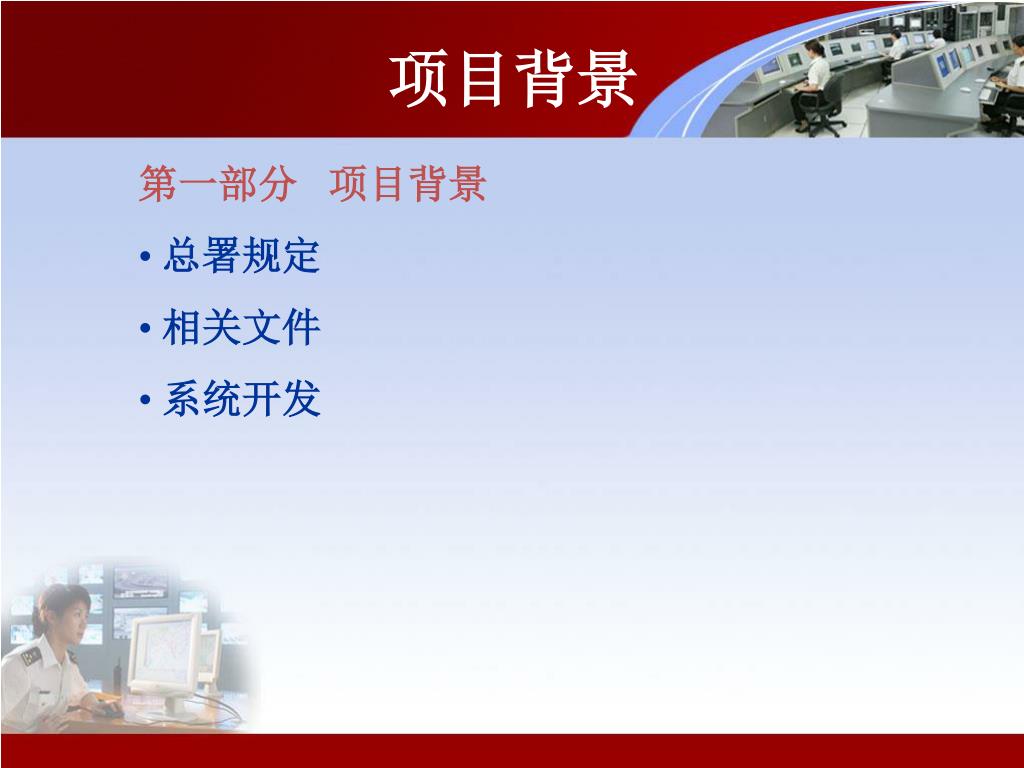 项目背景

第一部分 项目背景

• 总署规定

• 相关文件

• 系统开发